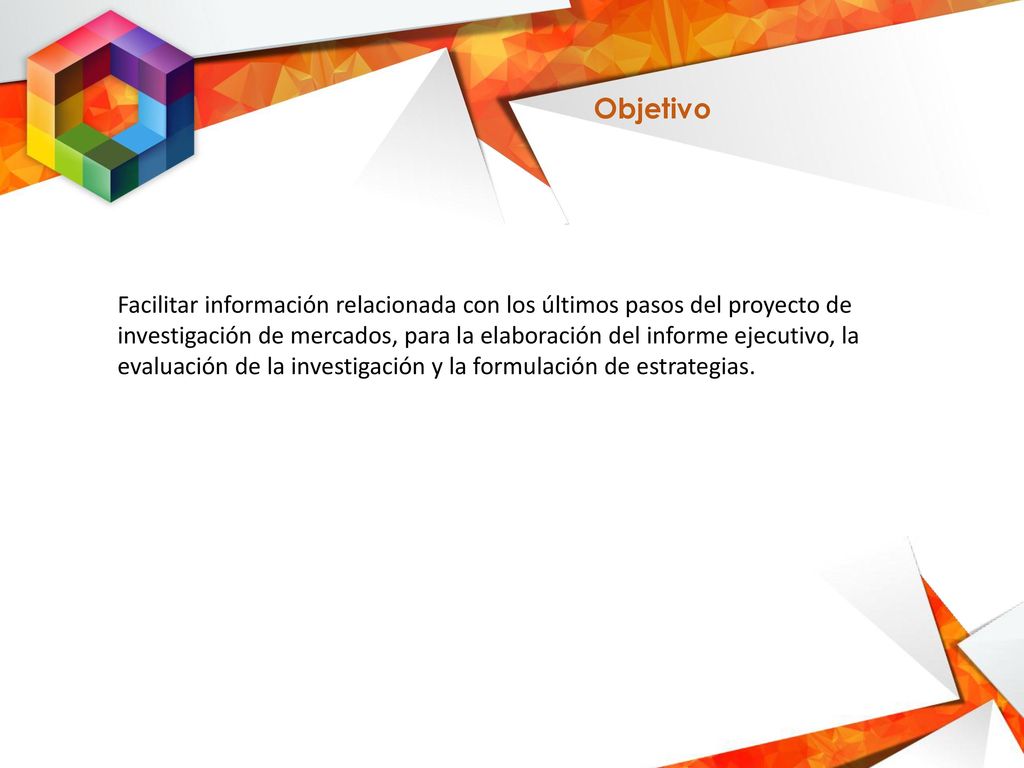 Objetivo

Facilitar información relacionada con los últimos pasos del proyecto de investigación de mercados, para la elaboración del informe ejecutivo, la evaluación de la investigación y la formulación de estrategias.